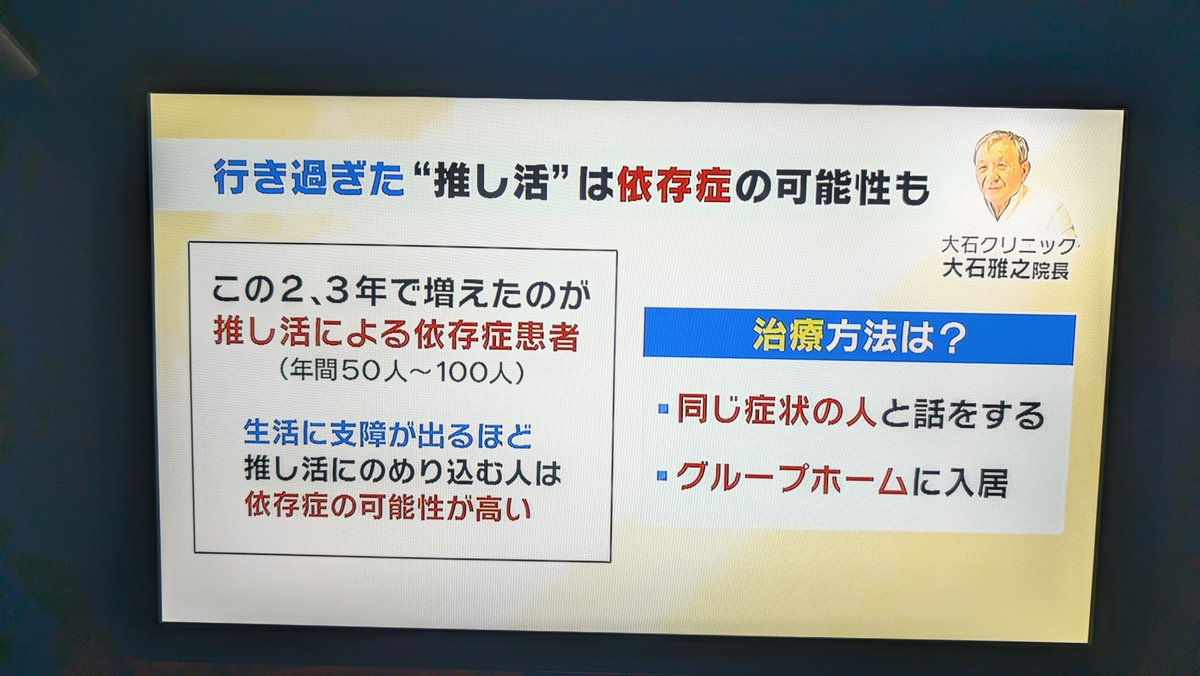 行き過ぎた“推し活”は依存症の可能性も

大石クリニック
大石雅之院長

この2、3年で増えたのが
推し活による依存症患者
（年間50人～100人）

生活に支障が出るほど
推し活にのめり込む人は
依存症の可能性が高い

治療方法は？

▪同じ症状の人と話をする

▪グループホームに入居